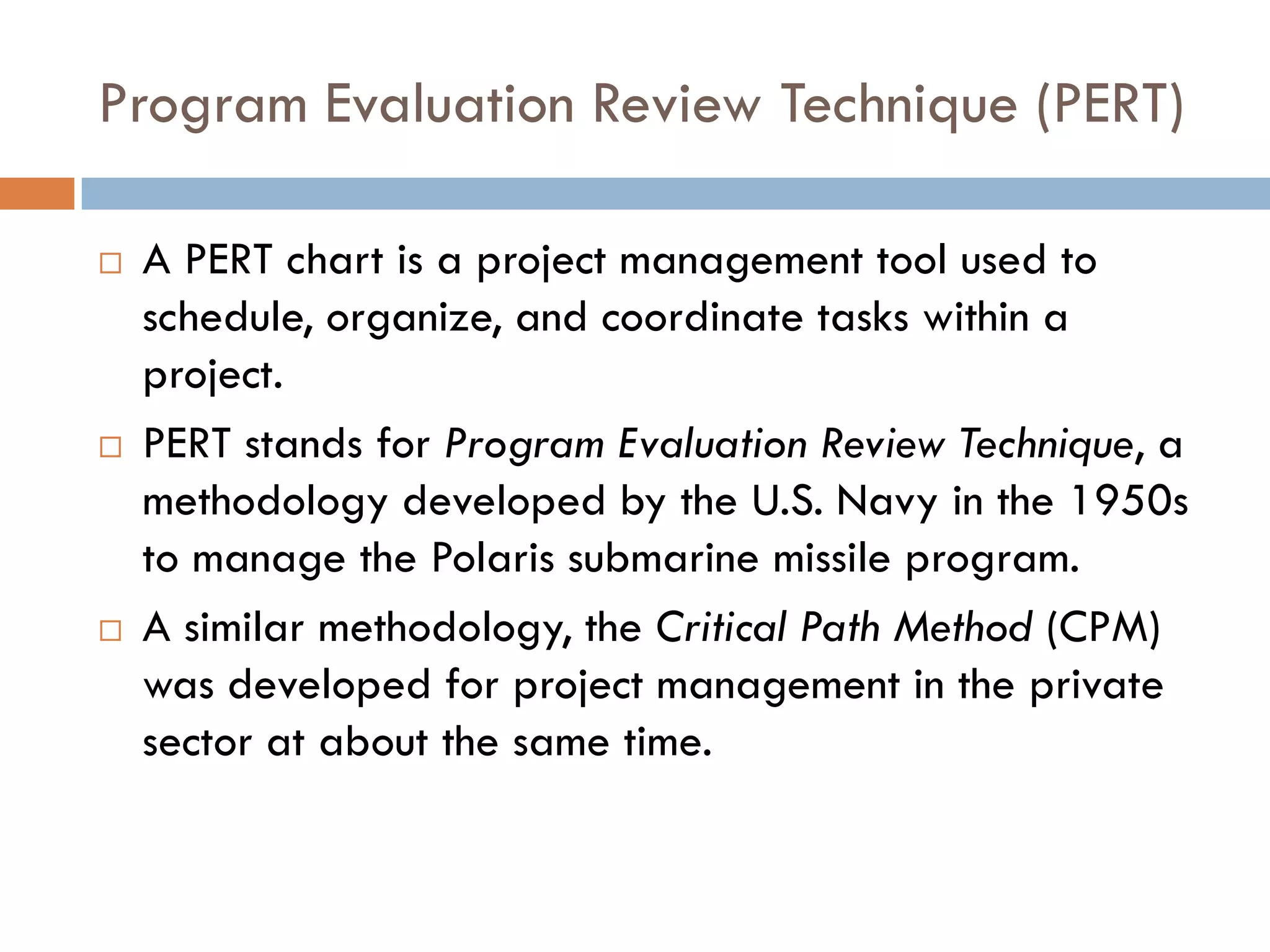 Program Evaluation Review Technique (PERT)

□ A PERT chart is a project management tool used to schedule, organize, and coordinate tasks within a project.

□ PERT stands for Program Evaluation Review Technique, a methodology developed by the U.S. Navy in the 1950s to manage the Polaris submarine missile program.

□ A similar methodology, the Critical Path Method (CPM) was developed for project management in the private sector at about the same time.